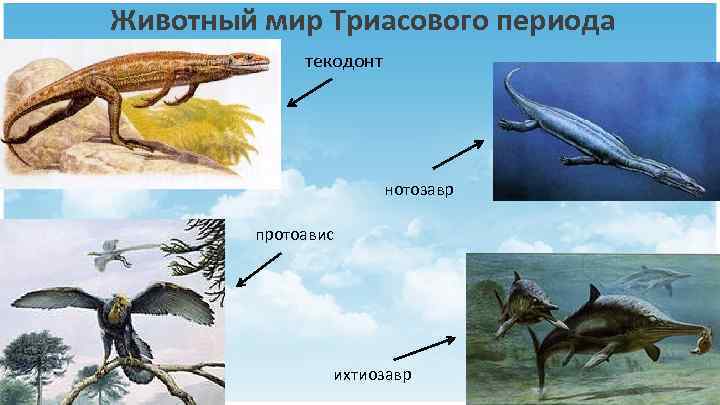 Животный мир Триасового периода

текодонт

нотозавр

протоавис

ихтиозавр